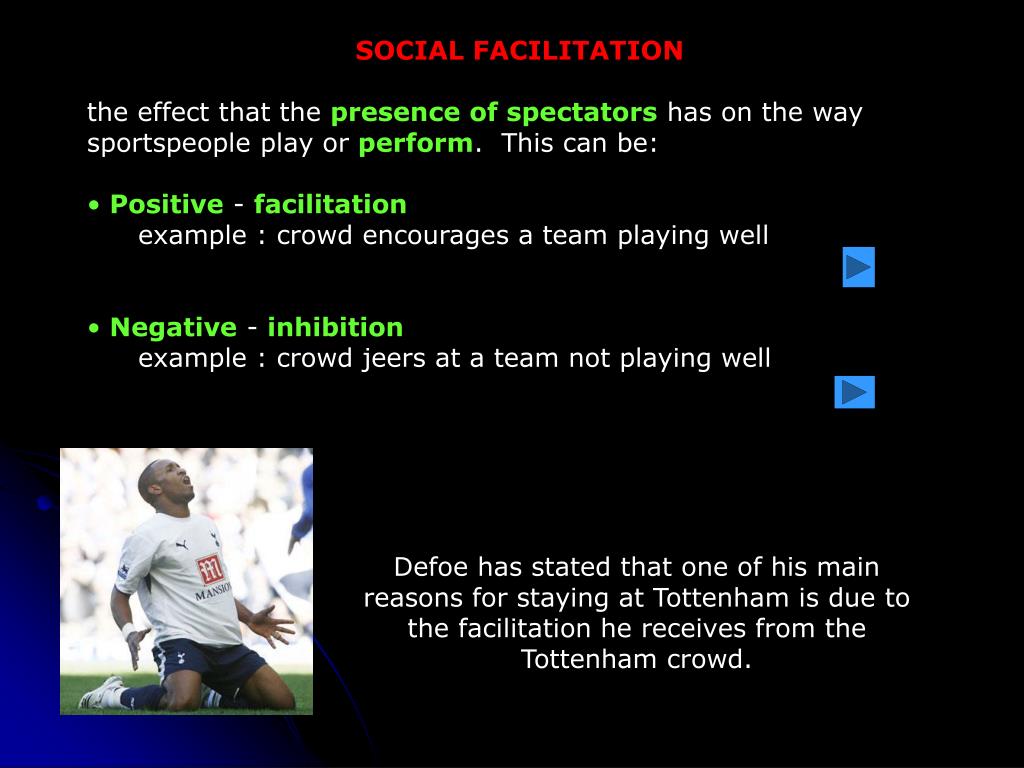 SOCIAL FACILITATION

the effect that the presence of spectators has on the way sportspeople play or perform. This can be:

• Positive - facilitation
example : crowd encourages a team playing well

• Negative - inhibition
example : crowd jeers at a team not playing well

MANSION

Defoe has stated that one of his main reasons for staying at Tottenham is due to the facilitation he receives from the Tottenham crowd.